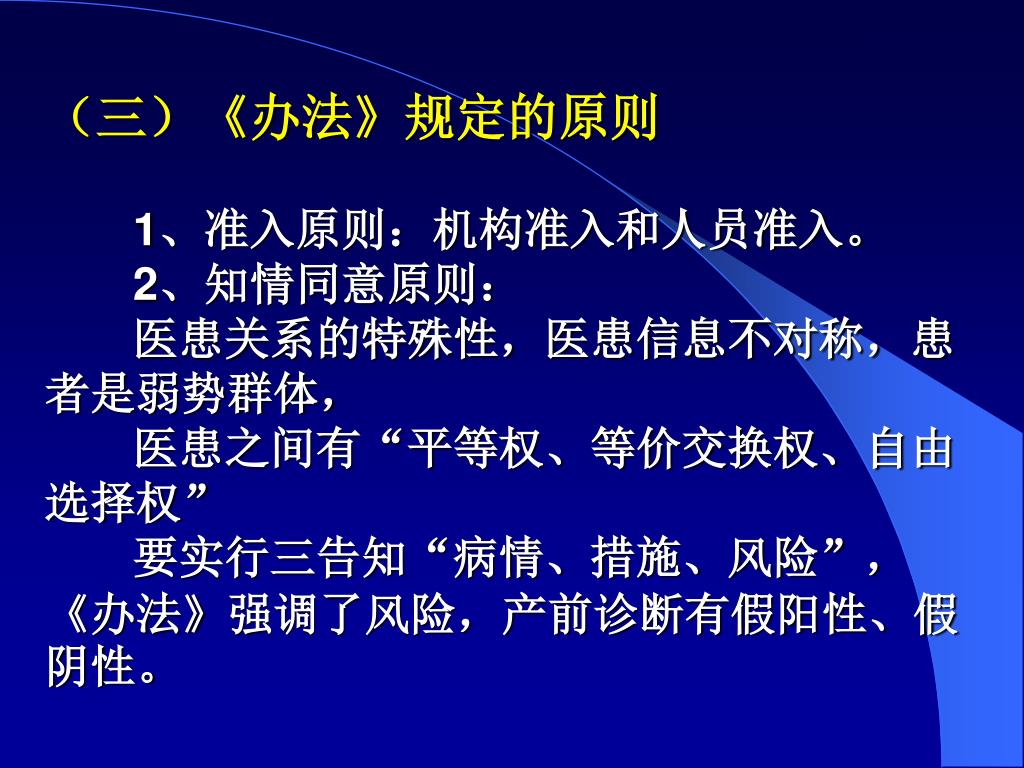 （三）《办法》规定的原则

1、准入原则：机构准入和人员准入。

2、知情同意原则：

医患关系的特殊性，医患信息不对称，患者是弱势群体，

医患之间有“平等权、等价交换权、自由选择权”

要实行三告知“病情、措施、风险”，《办法》强调了风险，产前诊断有假阳性、假阴性。